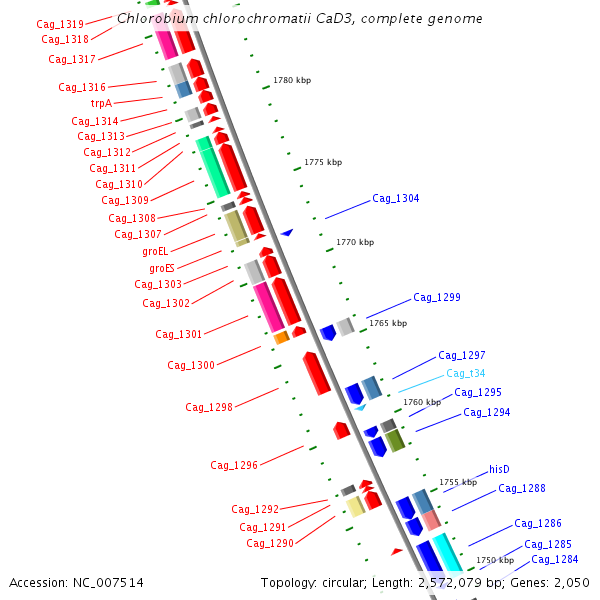 Chlorobium chlorochromatii CaD3, complete genome

Cag_1319
Cag_1318
Cag_1317
Cag_1316
trpA
Cag_1314
Cag_1313
Cag_1312
Cag_1311
Cag_1310
Cag_1309
Cag_1308
Cag_1307
groEL
groES
Cag_1303
Cag_1302
Cag_1301
Cag_1300
Cag_1298
Cag_1296
Cag_1292
Cag_1291
Cag_1290

1780 kbp
1775 kbp
1770 kbp
1765 kbp
1760 kbp
1755 kbp
1750 kbp

Cag_1304
Cag_1299
Cag_1297
Cag_t34
Cag_1295
Cag_1294
hisD
Cag_1288
Cag_1286
Cag_1285
Cag_1284

Accession: NC_007514
Topology: circular; Length: 2,572,079 bp; Genes: 2,050